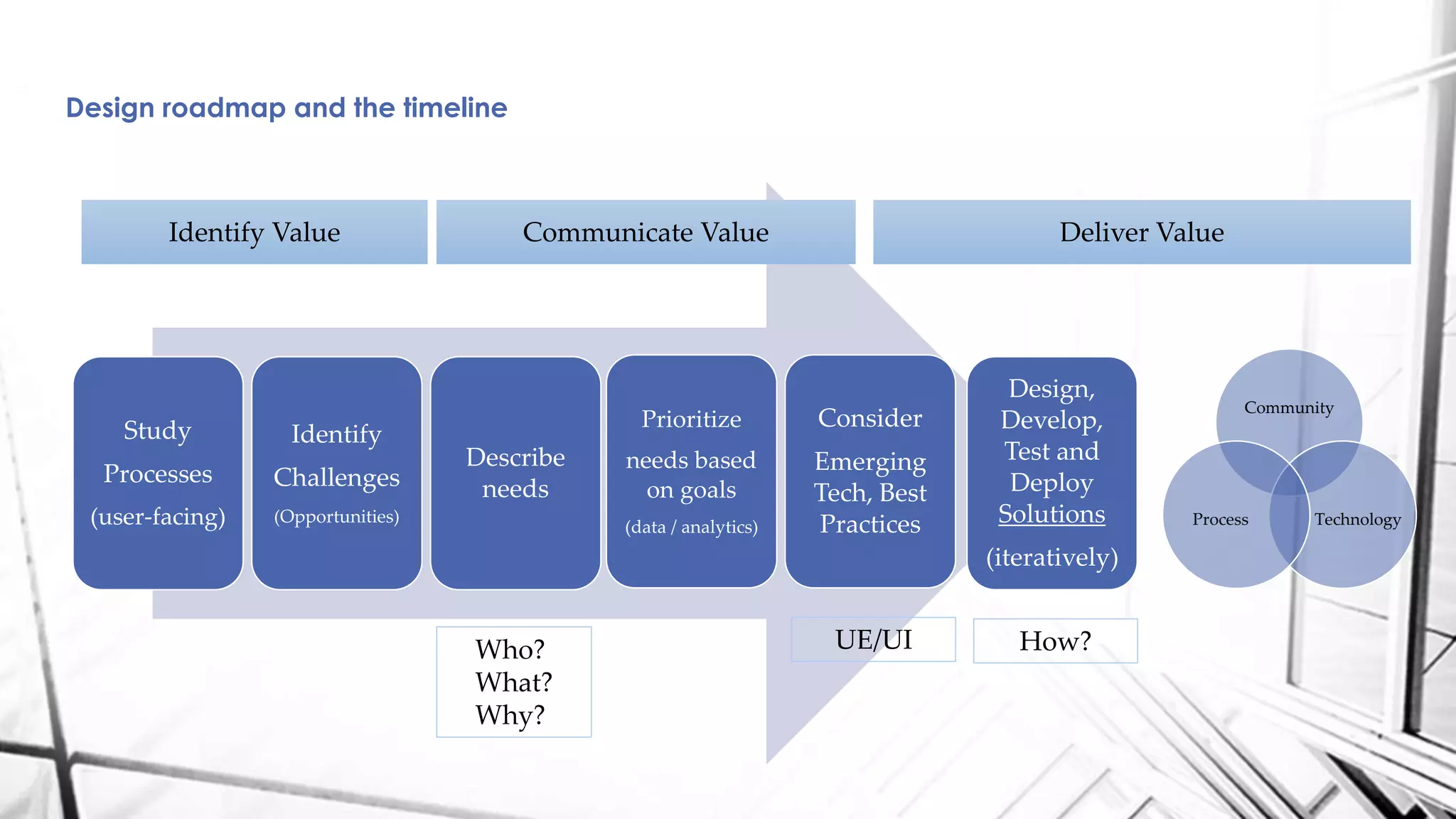 Design roadmap and the timeline

Identify Value

Communicate Value

Deliver Value

Study Processes (user-facing)

Identify Challenges (Opportunities)

Describe needs

Prioritize needs based on goals (data / analytics)

Consider Emerging Tech, Best Practices

Design, Develop, Test and Deploy Solutions (iteratively)

Community

Process

Technology

Who? What? Why?

UE/UI

How?